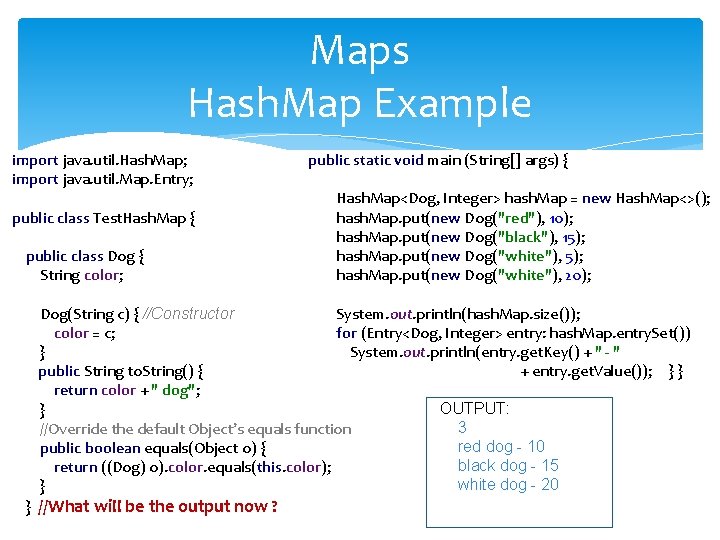 Maps
HashMap Example

import java.util.HashMap;
import java.util.Map.Entry;

public class TestHashMap {

public class Dog {
String color;

Dog(String c) { //Constructor
color = c;
}
public String toString() {
return color + " dog";
}
//Override the default Object's equals function
public boolean equals(Object o) {
return ((Dog) o).color.equals(this.color);
}
} //What will be the output now ?

public static void main (String[] args) {

HashMap<Dog, Integer> hashMap = new HashMap<>();
hashMap.put(new Dog("red"), 10);
hashMap.put(new Dog("black"), 15);
hashMap.put(new Dog("white"), 5);
hashMap.put(new Dog("white"), 20);

System.out.println(hashMap.size());
for (Entry<Dog, Integer> entry: hashMap.entrySet())
System.out.println(entry.getKey() + " - "
+ entry.getValue()); } }

OUTPUT:
3
red dog - 10
black dog - 15
white dog - 20